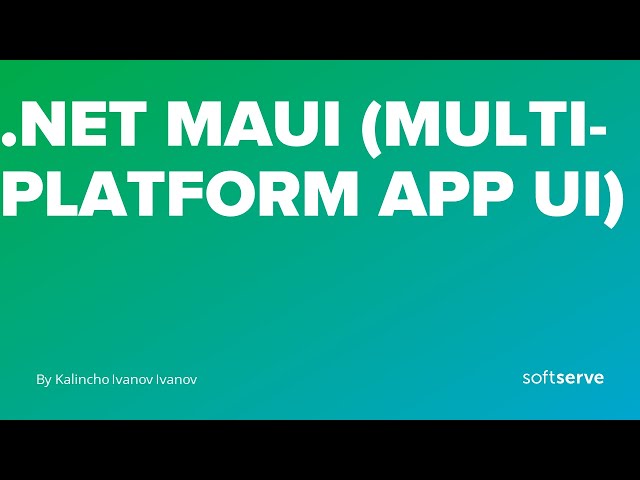 .NET MAUI (MULTI-PLATFORM APP UI)

By Kalincho Ivanov Ivanov

softserve